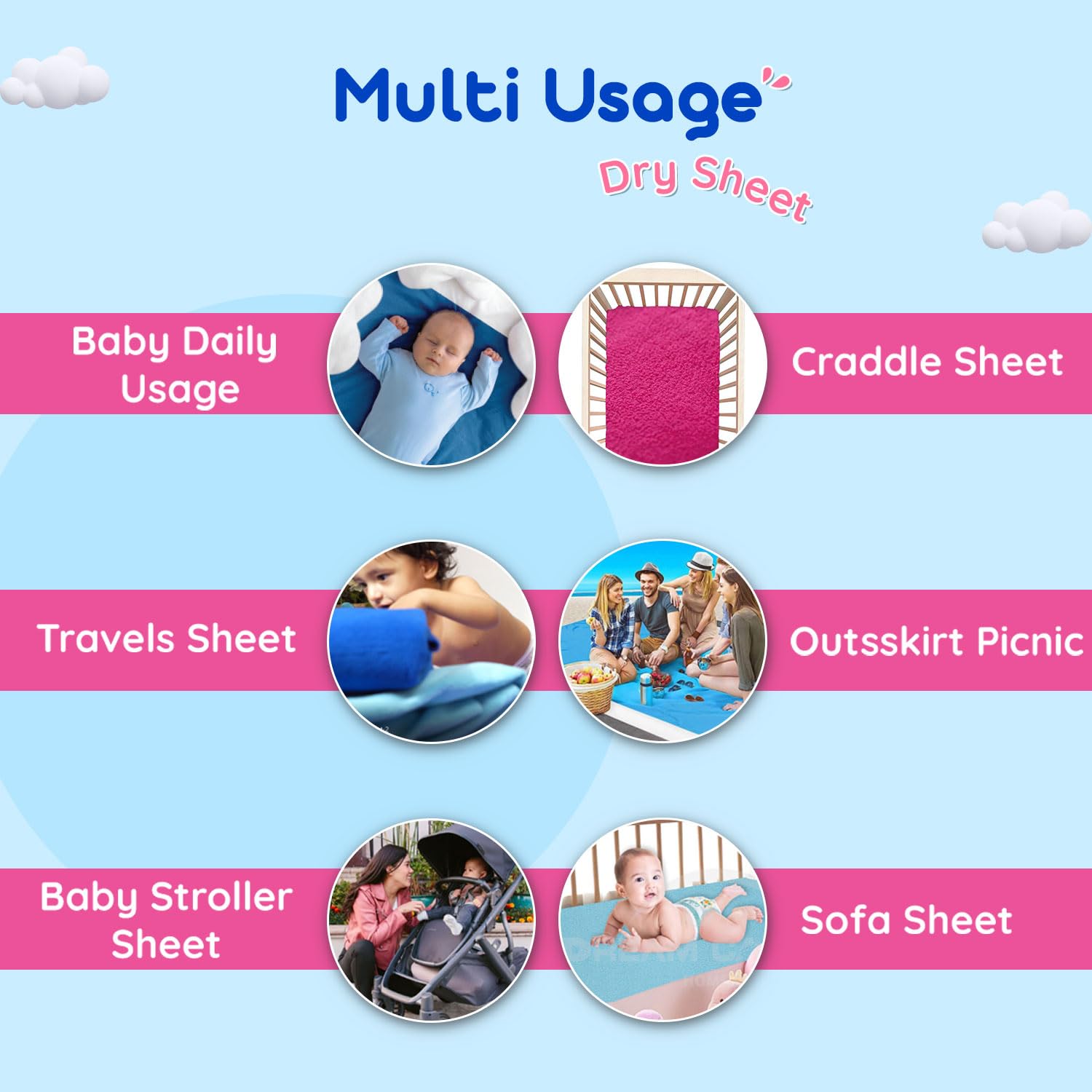 Multi Usage

Dry Sheet

Baby Daily Usage

Craddle Sheet

Travels Sheet

Outsskirt Picnic

Baby Stroller Sheet

Sofa Sheet